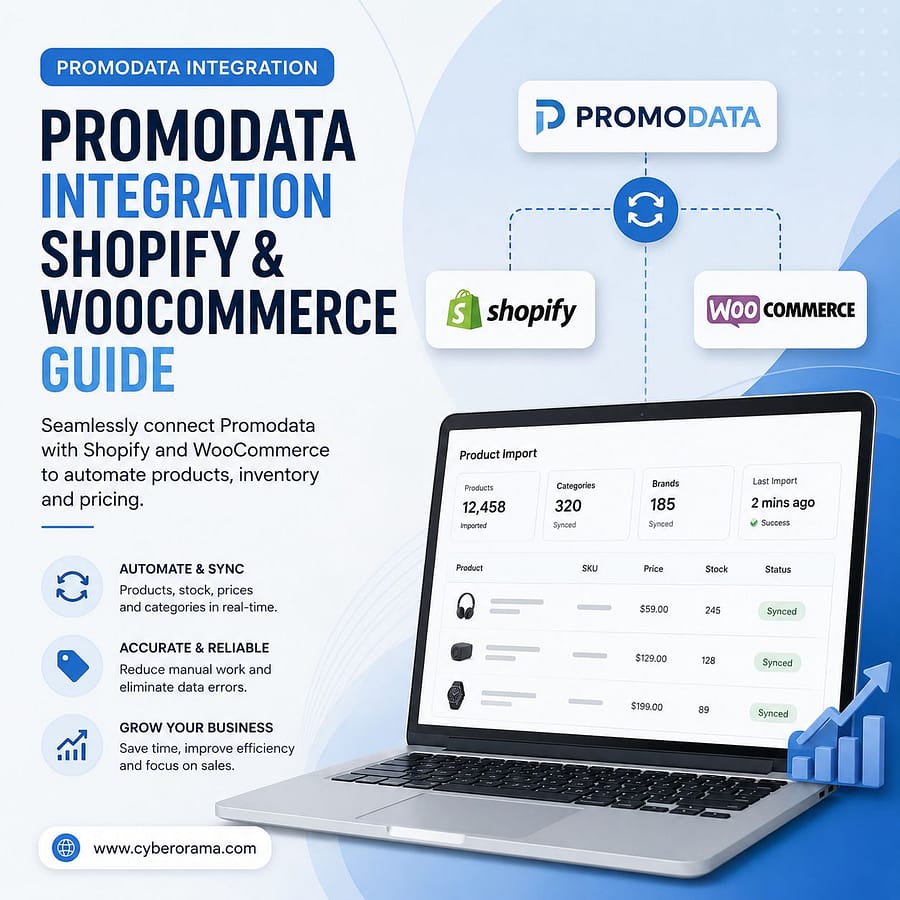 PROMODATA INTEGRATION

PROMODATA INTEGRATION SHOPIFY & WOOCOMMERCE GUIDE

Seamlessly connect Promodata with Shopify and WooCommerce to automate products, inventory and pricing.

AUTOMATE & SYNC
Products, stock, prices and categories in real-time.

ACCURATE & RELIABLE
Reduce manual work and eliminate data errors.

GROW YOUR BUSINESS
Save time, improve efficiency and focus on sales.

www.cyberorama.com

PROMODATA

shopify

WOO COMMERCE

Product Import

Products
12,458
Imported

Categories
320
Synced

Brands
185
Synced

Last Import
2 mins ago
Success

| Product | SKU | Price | Stock | Status |
|---|---|---|---|---|
| | | $59.00 | 245 | Synced |
| | | $129.00 | 128 | Synced |
| | | $199.00 | 89 | Synced |